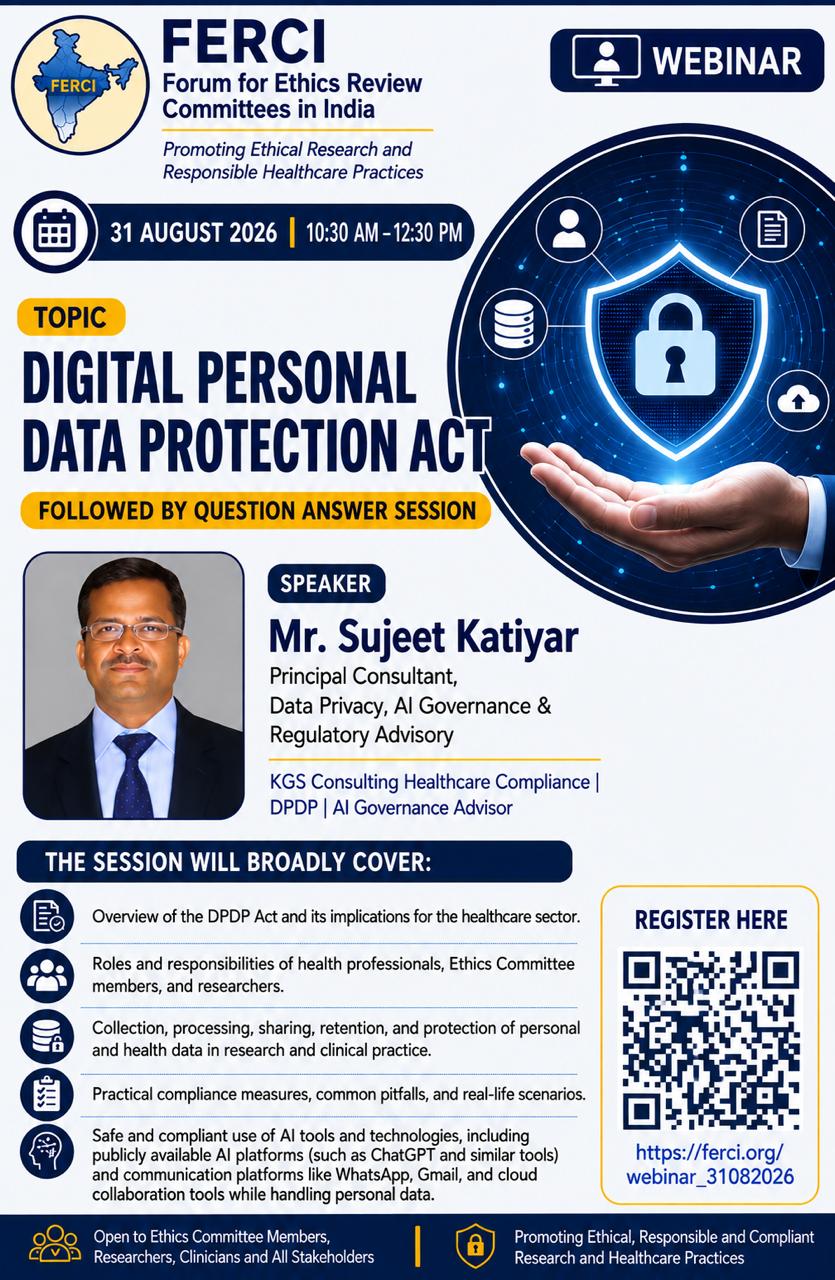 FERCI

FERCI
Forum for Ethics Review Committees in India

Promoting Ethical Research and Responsible Healthcare Practices

WEBINAR

31 AUGUST 2026 | 10:30 AM – 12:30 PM

TOPIC

DIGITAL PERSONAL DATA PROTECTION ACT

FOLLOWED BY QUESTION ANSWER SESSION

SPEAKER

Mr. Sujeet Katiyar

Principal Consultant, Data Privacy, AI Governance & Regulatory Advisory

KGS Consulting Healthcare Compliance | DPDP | AI Governance Advisor

THE SESSION WILL BROADLY COVER:

Overview of the DPDP Act and its implications for the healthcare sector.

Roles and responsibilities of health professionals, Ethics Committee members, and researchers.

Collection, processing, sharing, retention, and protection of personal and health data in research and clinical practice.

Practical compliance measures, common pitfalls, and real-life scenarios.

Safe and compliant use of AI tools and technologies, including publicly available AI platforms (such as ChatGPT and similar tools) and communication platforms like WhatsApp, Gmail, and cloud collaboration tools while handling personal data.

REGISTER HERE

https://ferci.org/webinar_31082026

Open to Ethics Committee Members, Researchers, Clinicians and All Stakeholders

Promoting Ethical, Responsible and Compliant Research and Healthcare Practices